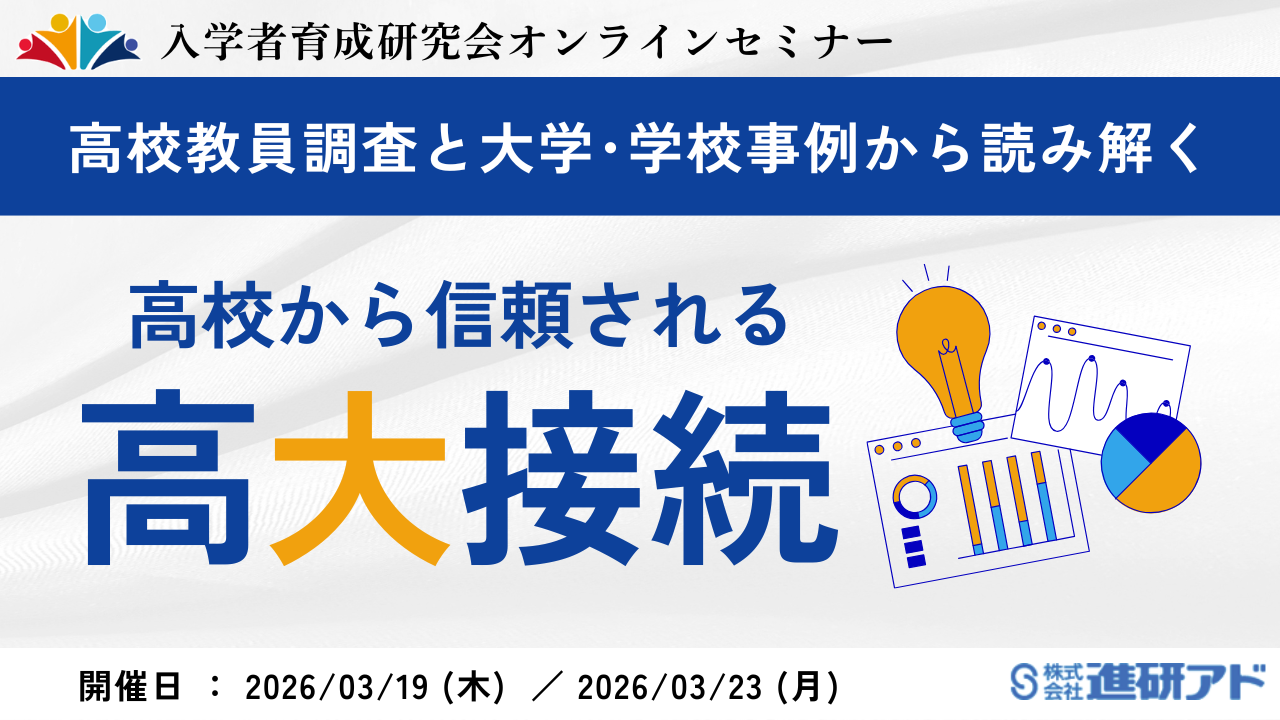 入学者育成研究会オンラインセミナー

高校教員調査と大学・学校事例から読み解く

高校から信頼される

高大接続

開催日 ： 2026/03/19（木） ／ 2026/03/23（月）

株式会社 進研アド